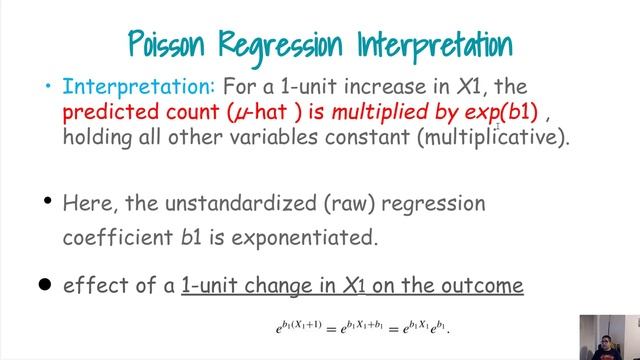 Poisson Regression Interpretation

• Interpretation: For a 1-unit increase in X1, the predicted count (μ-hat ) is multiplied by exp(b1) , holding all other variables constant (multiplicative).

• Here, the unstandardized (raw) regression coefficient b1 is exponentiated.

• effect of a 1-unit change in X1 on the outcome

$e^{b_1(X_1+1)} = e^{b_1 X_1 + b_1} = e^{b_1 X_1} e^{b_1}.$